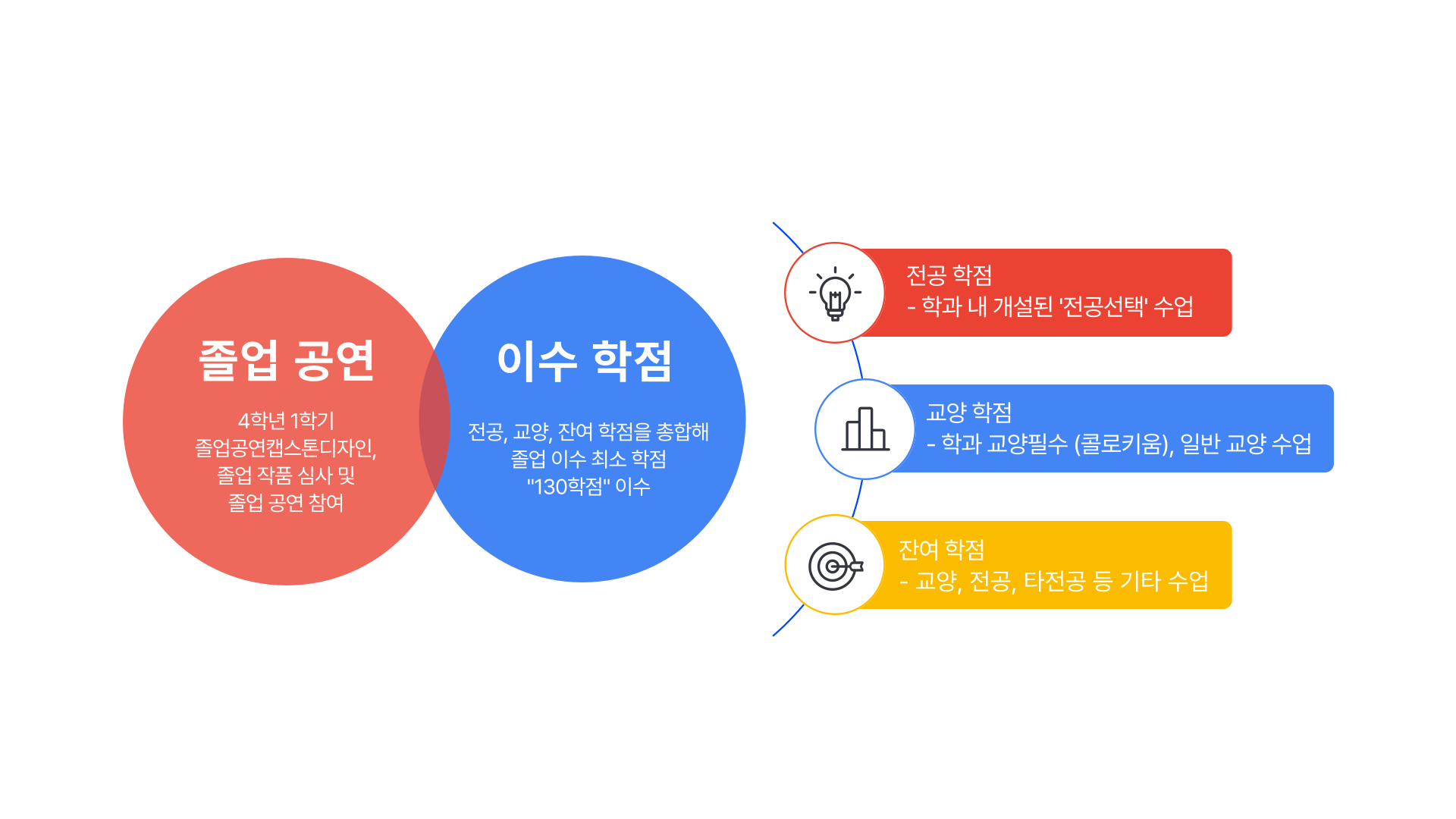 졸업 공연

4학년 1학기
졸업공연캡스톤디자인,
졸업 작품 심사 및
졸업 공연 참여

이수 학점

전공, 교양, 잔여 학점을 총합해
졸업 이수 최소 학점
"130학점" 이수

전공 학점
- 학과 내 개설된 '전공선택' 수업

교양 학점
- 학과 교양필수 (콜로키움), 일반 교양 수업

잔여 학점
- 교양, 전공, 타전공 등 기타 수업